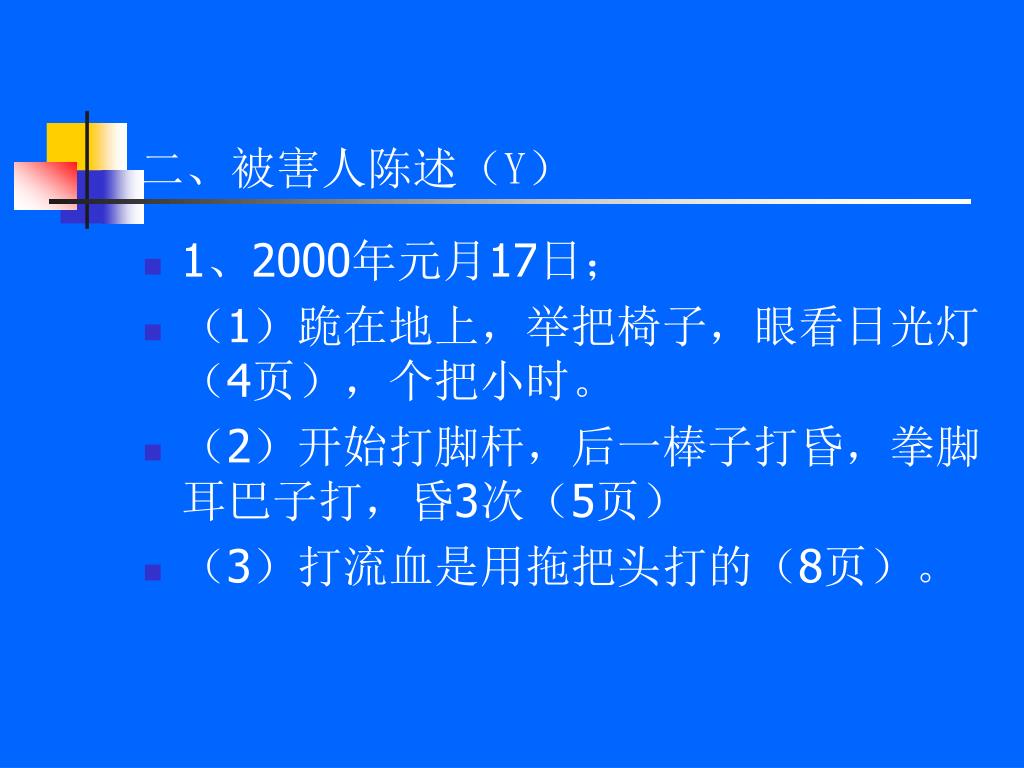 二、被害人陈述（Y）

1、2000年元月17日；

（1）跪在地上，举把椅子，眼看日光灯（4页），个把小时。

（2）开始打脚杆，后一棒子打昏，拳脚耳巴子打，昏3次（5页）

（3）打流血是用拖把头打的（8页）。